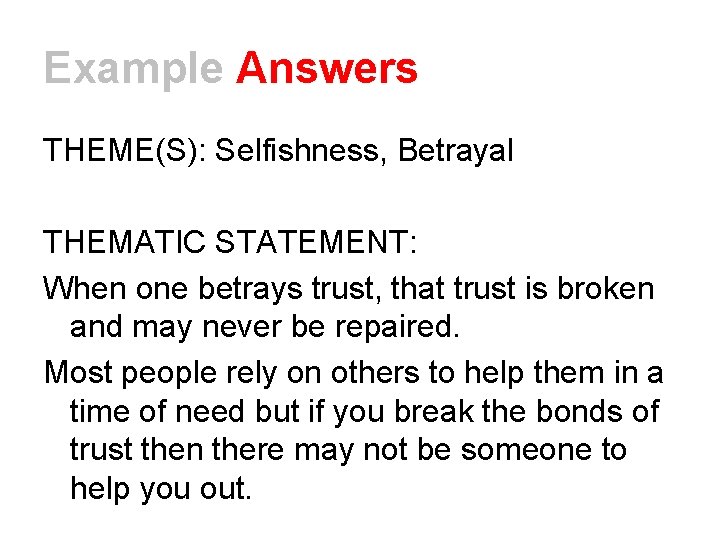 Example Answers

THEME(S): Selfishness, Betrayal

THEMATIC STATEMENT:

When one betrays trust, that trust is broken and may never be repaired.

Most people rely on others to help them in a time of need but if you break the bonds of trust then there may not be someone to help you out.